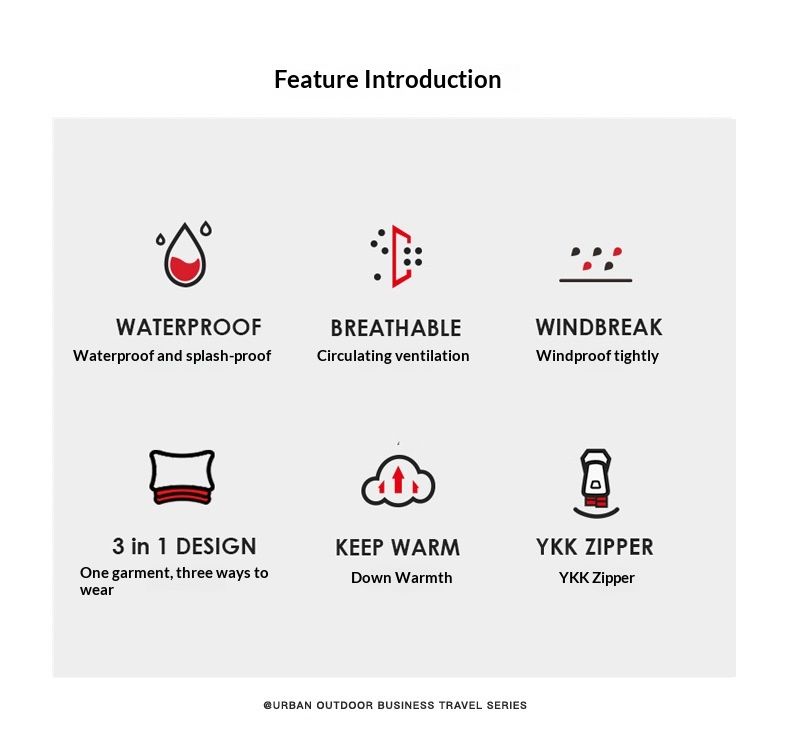 Feature Introduction

WATERPROOF
Waterproof and splash-proof

BREATHABLE
Circulating ventilation

WINDBREAK
Windproof tightly

3 in 1 DESIGN
One garment, three ways to wear

KEEP WARM
Down Warmth

YKK ZIPPER
YKK Zipper

@URBAN OUTDOOR BUSINESS TRAVEL SERIES